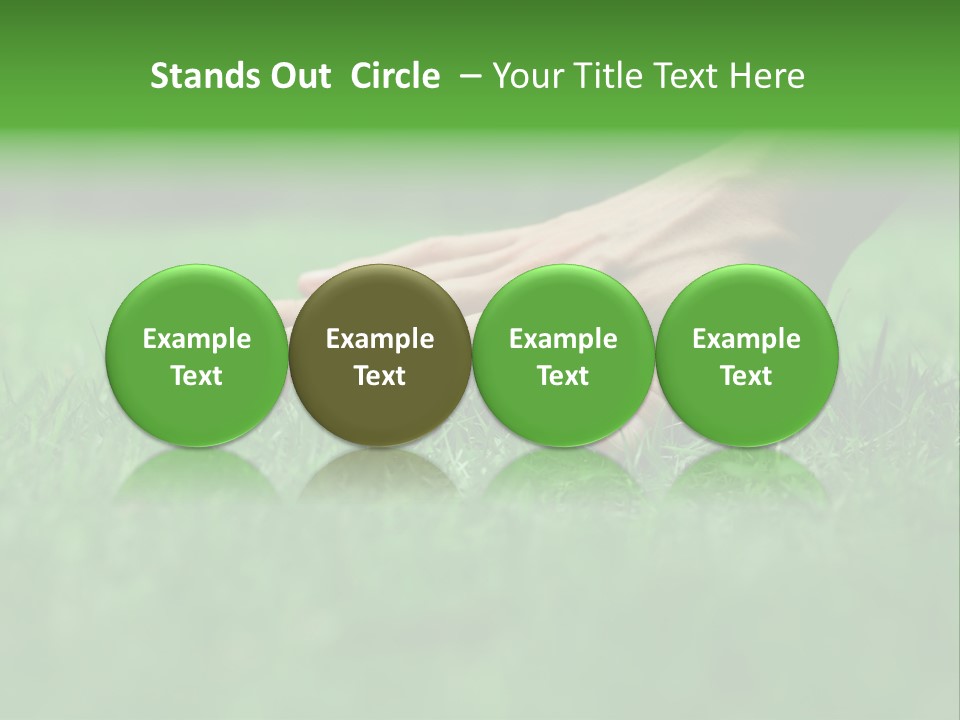 Stands Out Circle – Your Title Text Here

Example Text

Example Text

Example Text

Example Text